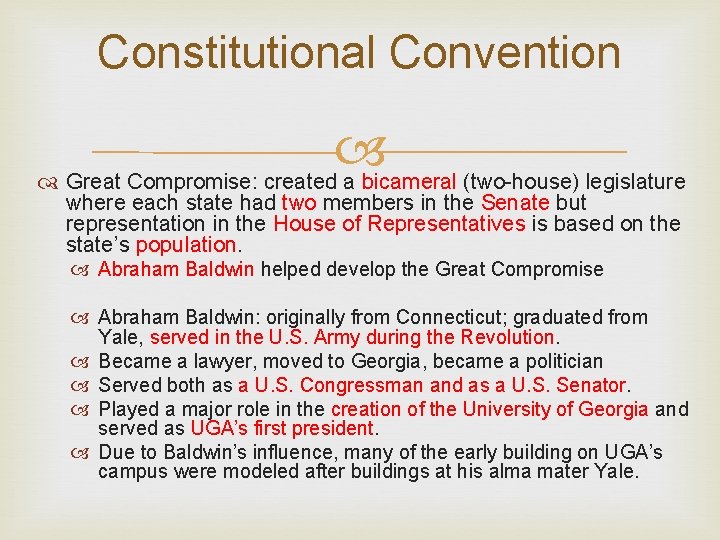 Constitutional Convention

Great Compromise: created a bicameral (two-house) legislature where each state had two members in the Senate but representation in the House of Representatives is based on the state's population.

Abraham Baldwin helped develop the Great Compromise

Abraham Baldwin: originally from Connecticut; graduated from Yale, served in the U.S. Army during the Revolution.

Became a lawyer, moved to Georgia, became a politician

Served both as a U.S. Congressman and as a U.S. Senator.

Played a major role in the creation of the University of Georgia and served as UGA's first president.

Due to Baldwin's influence, many of the early building on UGA's campus were modeled after buildings at his alma mater Yale.